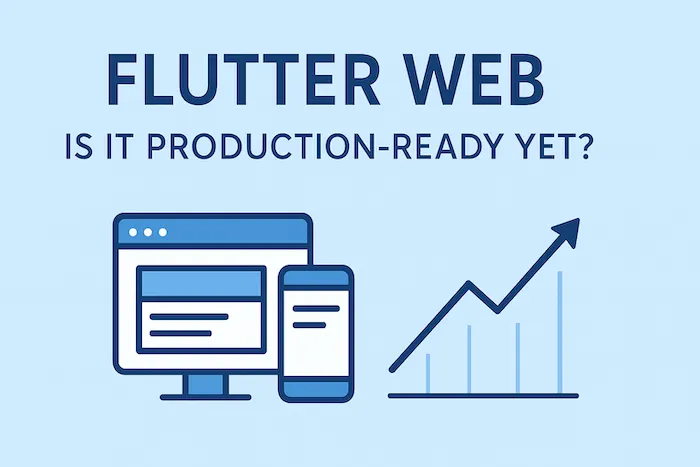 FLUTTER WEB

IS IT PRODUCTION-READY YET?